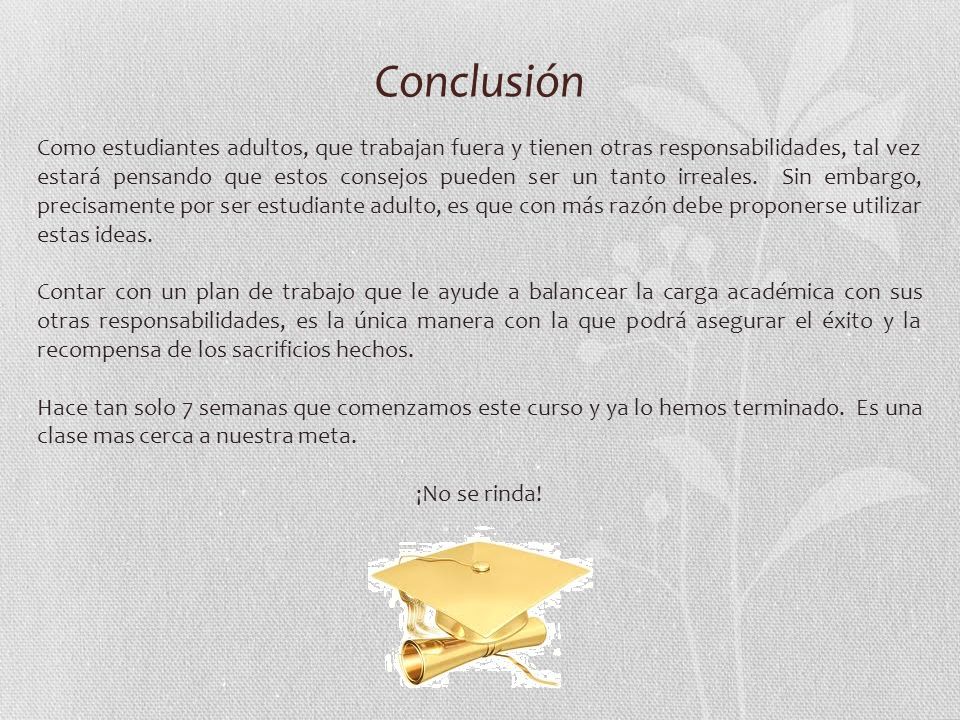 Conclusión

Como estudiantes adultos, que trabajan fuera y tienen otras responsabilidades, tal vez estará pensando que estos consejos pueden ser un tanto irreales. Sin embargo, precisamente por ser estudiante adulto, es que con más razón debe proponerse utilizar estas ideas.

Contar con un plan de trabajo que le ayude a balancear la carga académica con sus otras responsabilidades, es la única manera con la que podrá asegurar el éxito y la recompensa de los sacrificios hechos.

Hace tan solo 7 semanas que comenzamos este curso y ya lo hemos terminado. Es una clase mas cerca a nuestra meta.

¡No se rinda!